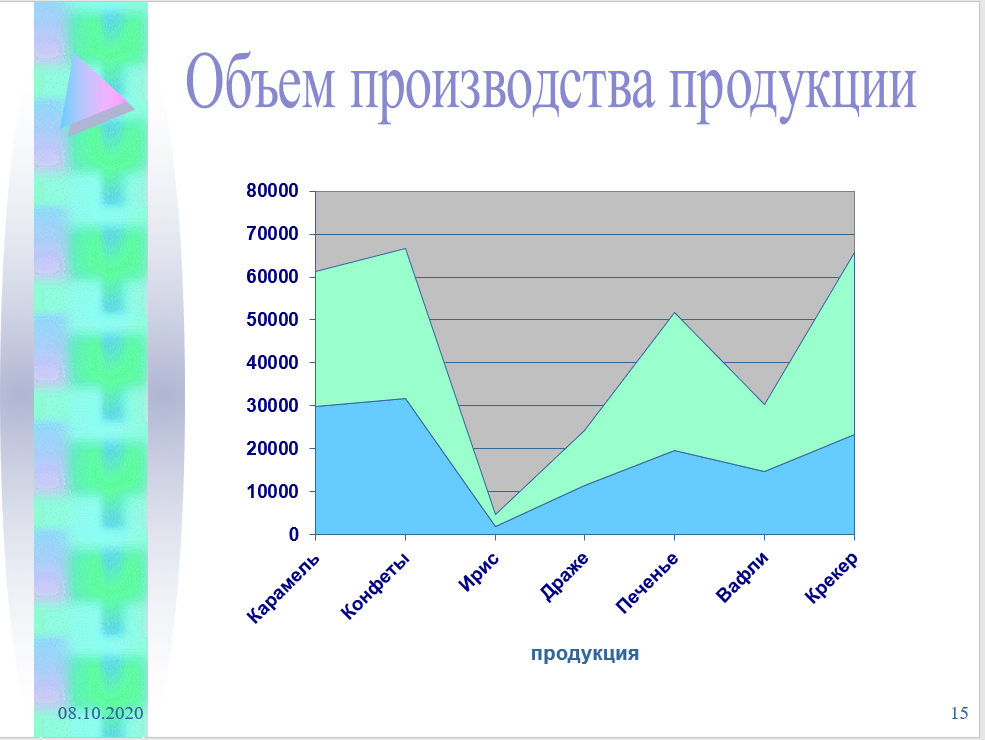 Объем производства продукции

80000
70000
60000
50000
40000
30000
20000
10000
0

Карамель
Конфеты
Ирис
Драже
Печенье
Вафли
Крекер

продукция

08.10.2020

15